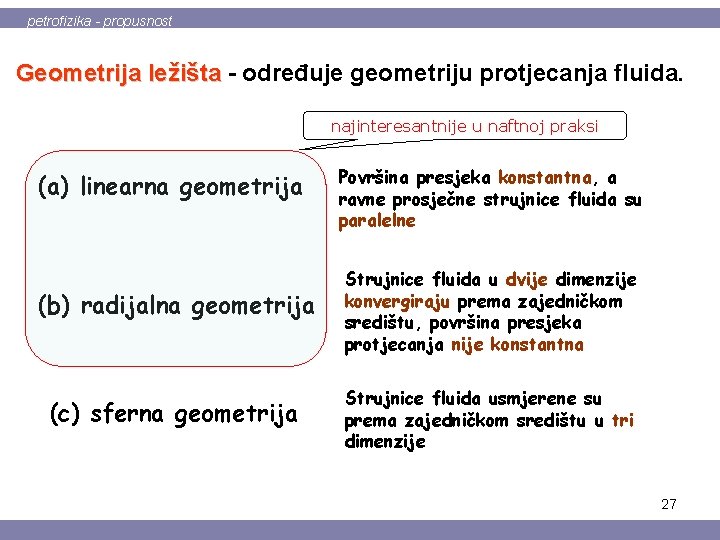 petrofizika - propusnost

Geometrija ležišta - određuje geometriju protjecanja fluida.

najinteresantnije u naftnoj praksi

(a) linearna geometrija

Površina presjeka konstantna, a ravne prosječne strujnice fluida su paralelne

(b) radijalna geometrija

Strujnice fluida u dvije dimenzije konvergiraju prema zajedničkom središtu, površina presjeka protjecanja nije konstantna

(c) sferna geometrija

Strujnice fluida usmjerene su prema zajedničkom središtu u tri dimenzije

27